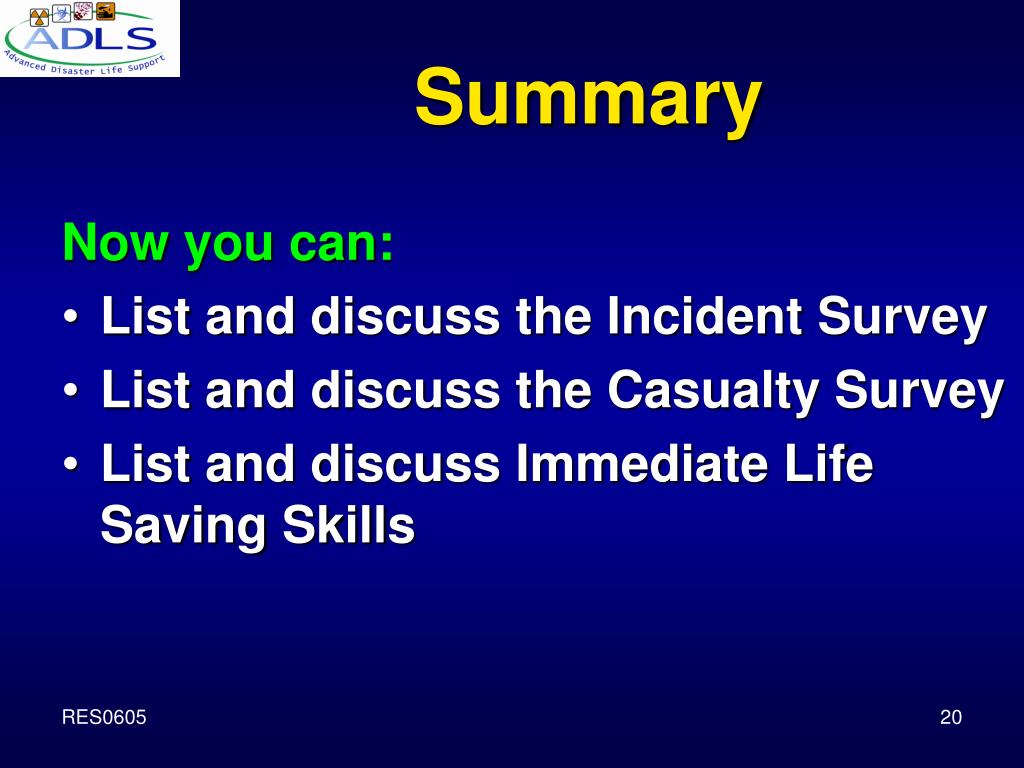 ADLS
Advanced Disaster Life Support

Summary

Now you can:
• List and discuss the Incident Survey
• List and discuss the Casualty Survey
• List and discuss Immediate Life Saving Skills

RES0605

20